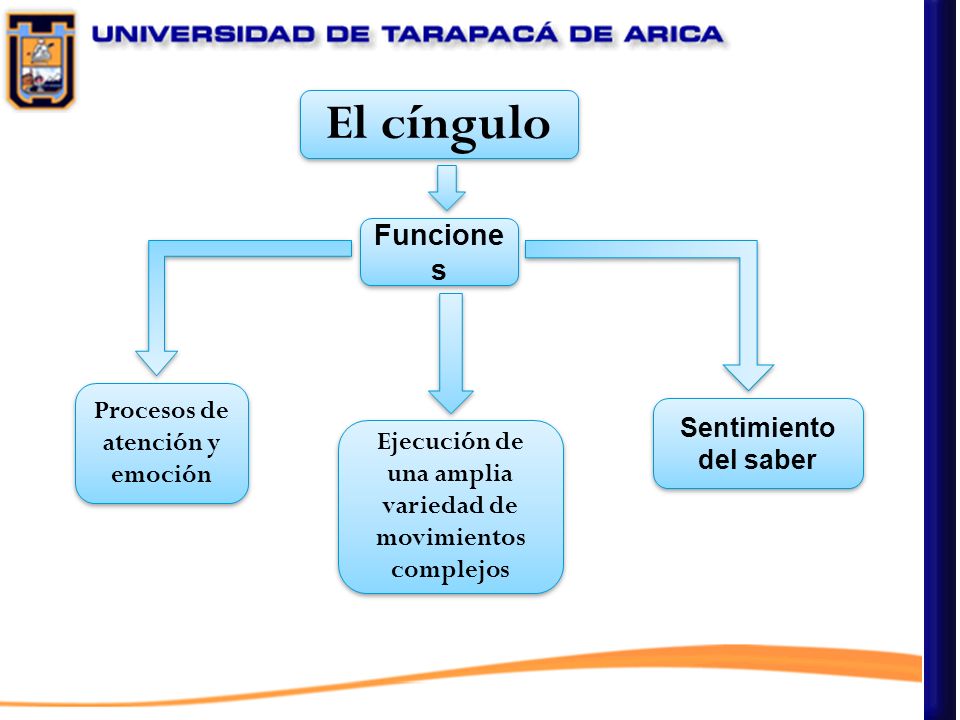 UNIVERSIDAD DE TARAPACÁ DE ARICA

El cíngulo

Funciones

Procesos de atención y emoción

Ejecución de una amplia variedad de movimientos complejos

Sentimiento del saber